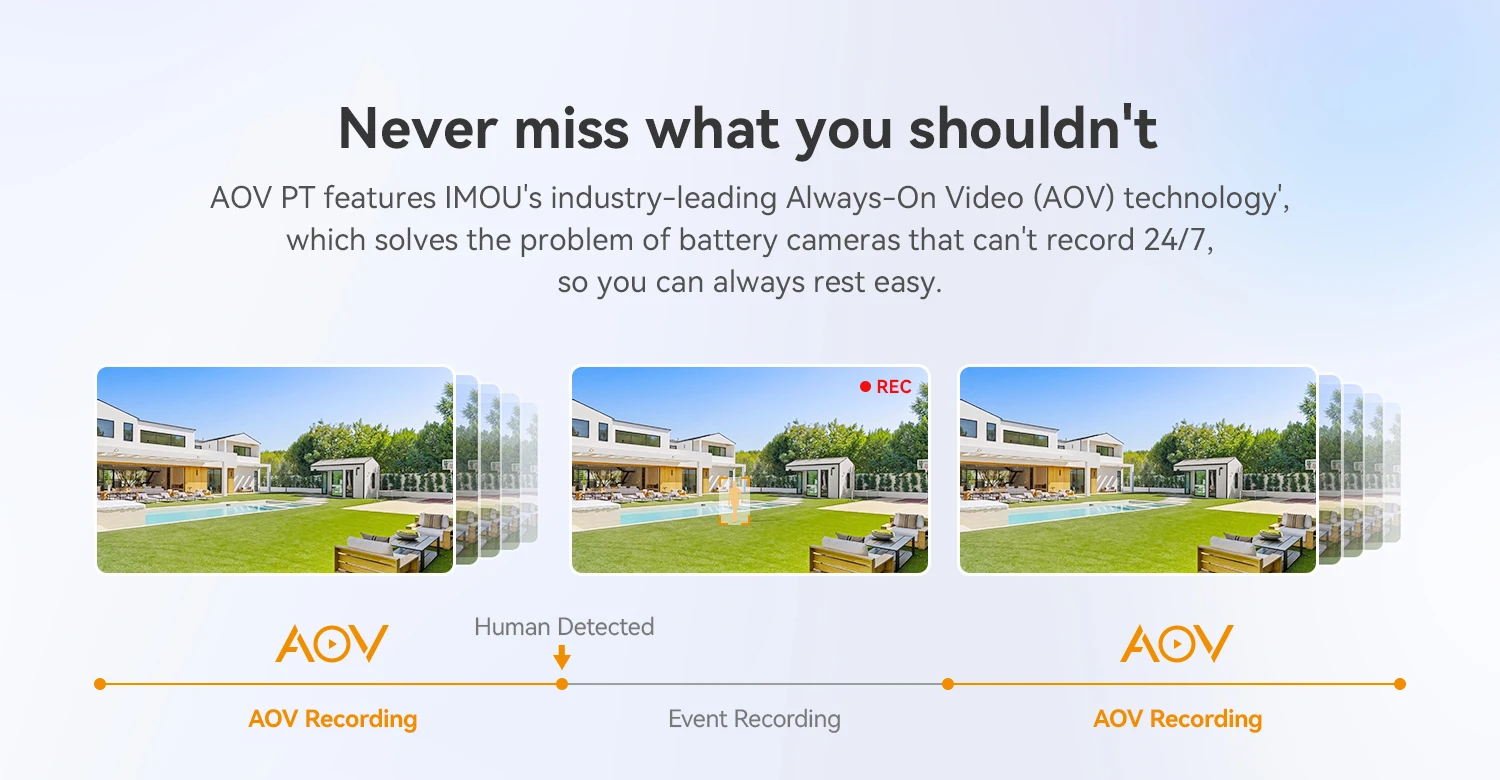 Never miss what you shouldn't

AOV PT features IMOU's industry-leading Always-On Video (AOV) technology', which solves the problem of battery cameras that can't record 24/7, so you can always rest easy.

REC

AOV

Human Detected

AOV

AOV Recording

Event Recording

AOV Recording